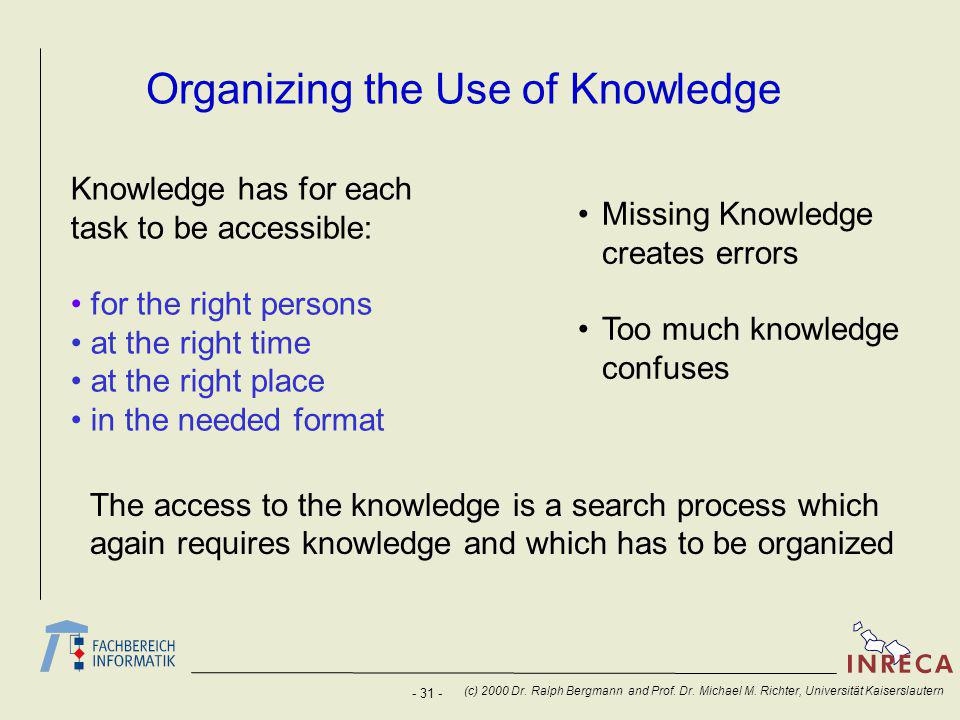 Organizing the Use of Knowledge

Knowledge has for each task to be accessible:

• for the right persons
• at the right time
• at the right place
• in the needed format

• Missing Knowledge creates errors

• Too much knowledge confuses

The access to the knowledge is a search process which again requires knowledge and which has to be organized

FACHBEREICH INFORMATIK

INRECA

- 31 - (c) 2000 Dr. Ralph Bergmann and Prof. Dr. Michael M. Richter, Universität Kaiserslautern